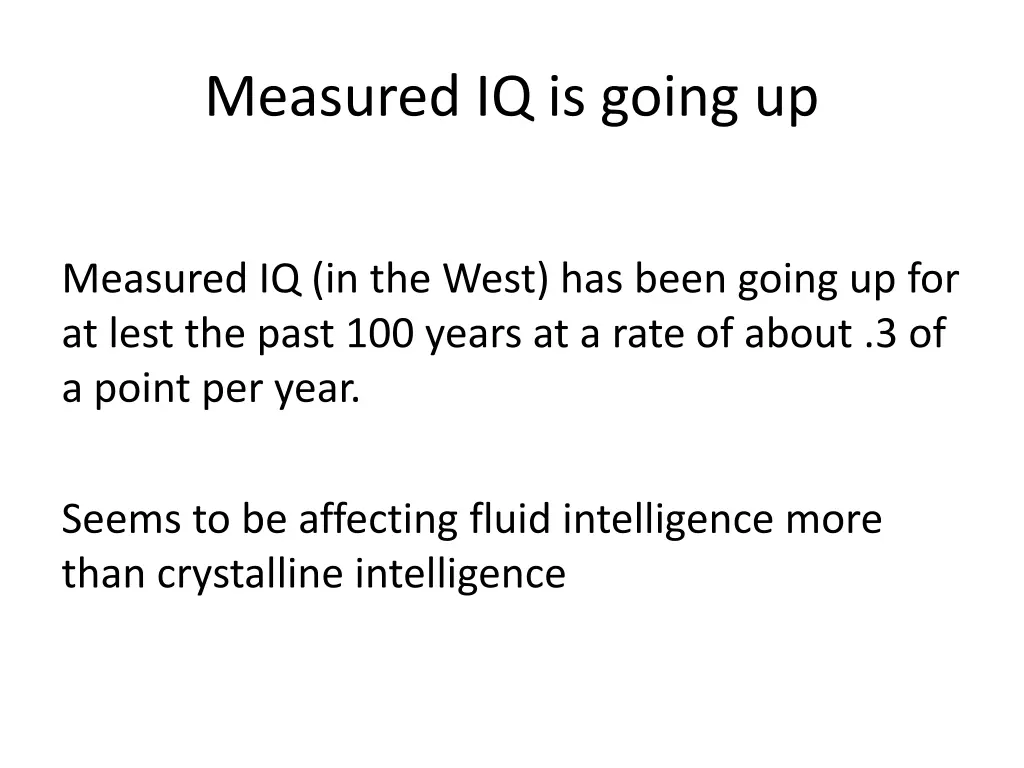 Measured IQ is going up

Measured IQ (in the West) has been going up for at lest the past 100 years at a rate of about .3 of a point per year.

Seems to be affecting fluid intelligence more than crystalline intelligence